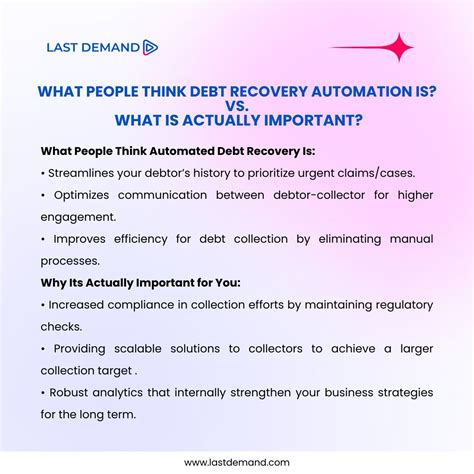 LAST DEMAND

WHAT PEOPLE THINK DEBT RECOVERY AUTOMATION IS?
VS.
WHAT IS ACTUALLY IMPORTANT?

What People Think Automated Debt Recovery Is:

• Streamlines your debtor's history to prioritize urgent claims/cases.

• Optimizes communication between debtor-collector for higher engagement.

• Improves efficiency for debt collection by eliminating manual processes.

Why Its Actually Important for You:

• Increased compliance in collection efforts by maintaining regulatory checks.

• Providing scalable solutions to collectors to achieve a larger collection target .

• Robust analytics that internally strengthen your business strategies for the long term.

www.lastdemand.com